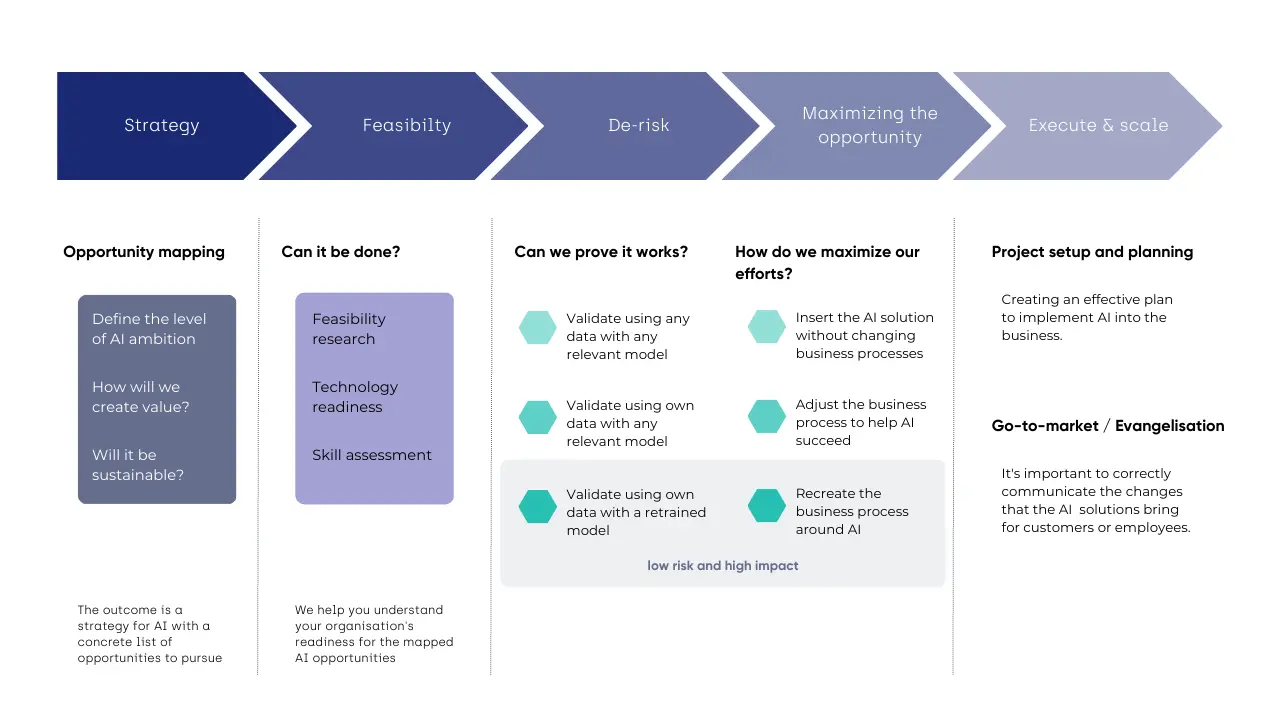 Strategy

Feasibilty

De-risk

Maximizing the opportunity

Execute & scale

Opportunity mapping

Define the level of AI ambition

How will we create value?

Will it be sustainable?

The outcome is a strategy for AI with a concrete list of opportunities to pursue

Can it be done?

Feasibility research

Technology readiness

Skill assessment

We help you understand your organisation's readiness for the mapped AI opportunities

Can we prove it works?

Validate using any data with any relevant model

Validate using own data with any relevant model

Validate using own data with a retrained model

How do we maximize our efforts?

Insert the AI solution without changing business processes

Adjust the business process to help AI succeed

Recreate the business process around AI

low risk and high impact

Project setup and planning

Creating an effective plan to implement AI into the business.

Go-to-market / Evangelisation

It's important to correctly communicate the changes that the AI solutions bring for customers or employees.